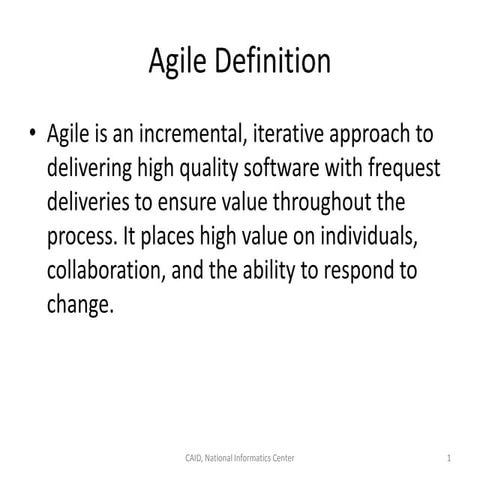 Agile Definition

• Agile is an incremental, iterative approach to delivering high quality software with frequest deliveries to ensure value throughout the process. It places high value on individuals, collaboration, and the ability to respond to change.

CAID, National Informatics Center

1